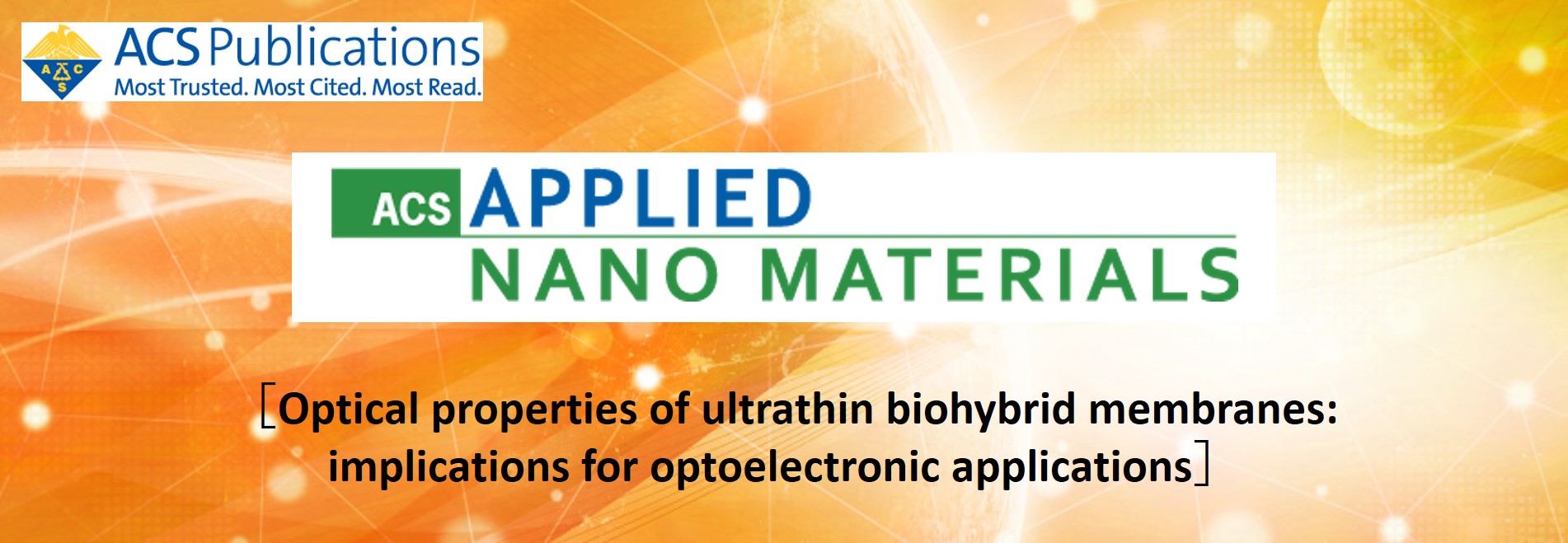 ACS
ACS Publications
Most Trusted. Most Cited. Most Read.

ACS APPLIED
NANO MATERIALS

［Optical properties of ultrathin biohybrid membranes: implications for optoelectronic applications］